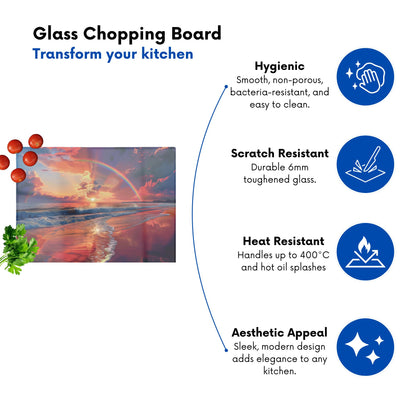 Glass Chopping Board
Transform your kitchen

Hygienic
Smooth, non-porous, bacteria-resistant, and easy to clean.

Scratch Resistant
Durable 6mm toughened glass.

Heat Resistant
Handles up to 400°C and hot oil splashes

Aesthetic Appeal
Sleek, modern design adds elegance to any kitchen.